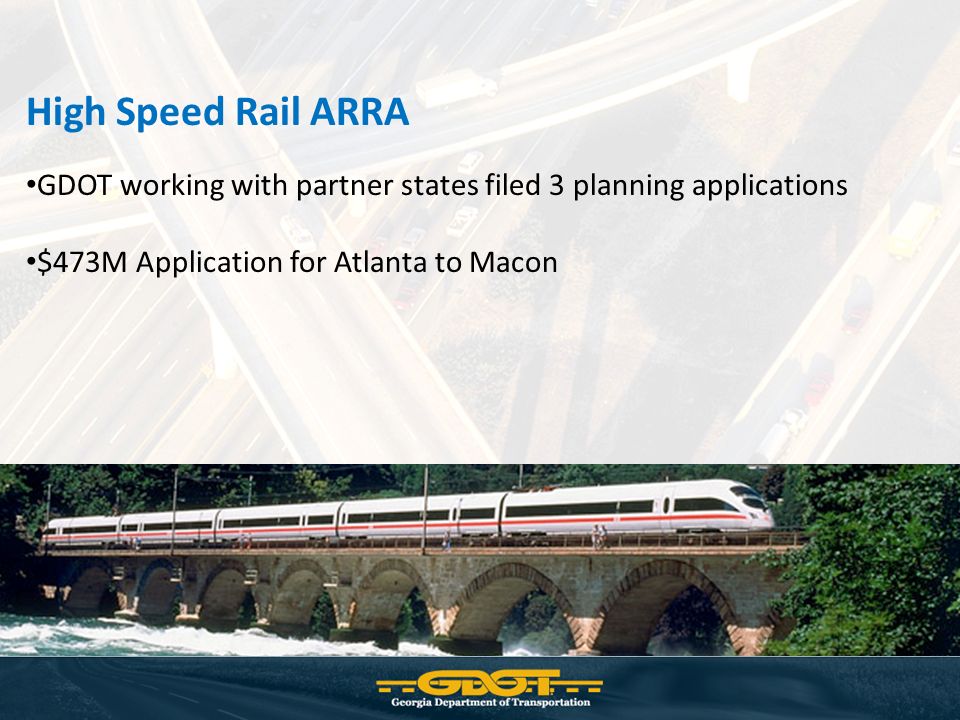 High Speed Rail ARRA

•GDOT working with partner states filed 3 planning applications

•$473M Application for Atlanta to Macon

GDOT
Georgia Department of Transportation